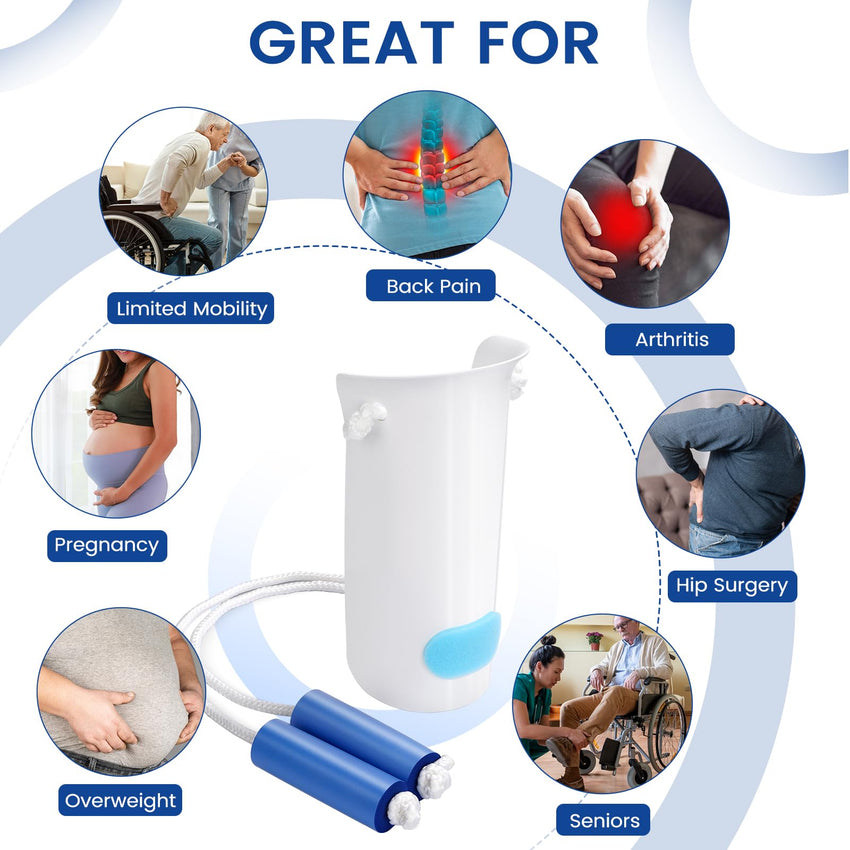 GREAT FOR

Limited Mobility

Back Pain

Arthritis

Pregnancy

Hip Surgery

Overweight

Seniors